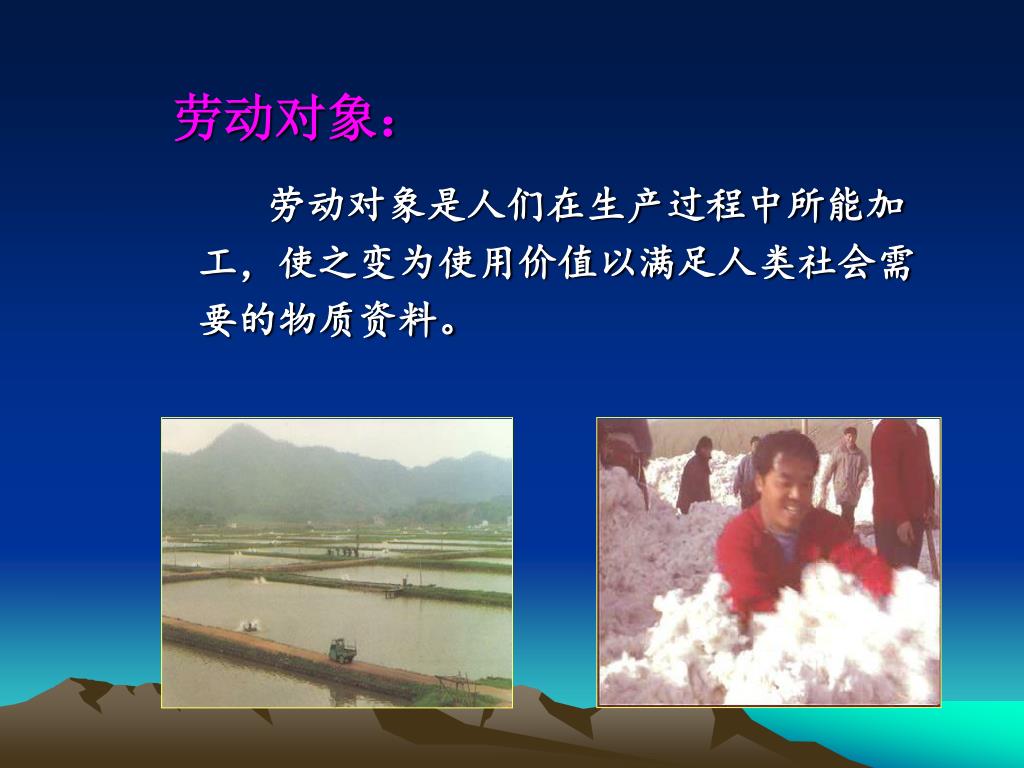 劳动对象：

劳动对象是人们在生产过程中所能加工，使之变为使用价值以满足人类社会需要的物质资料。